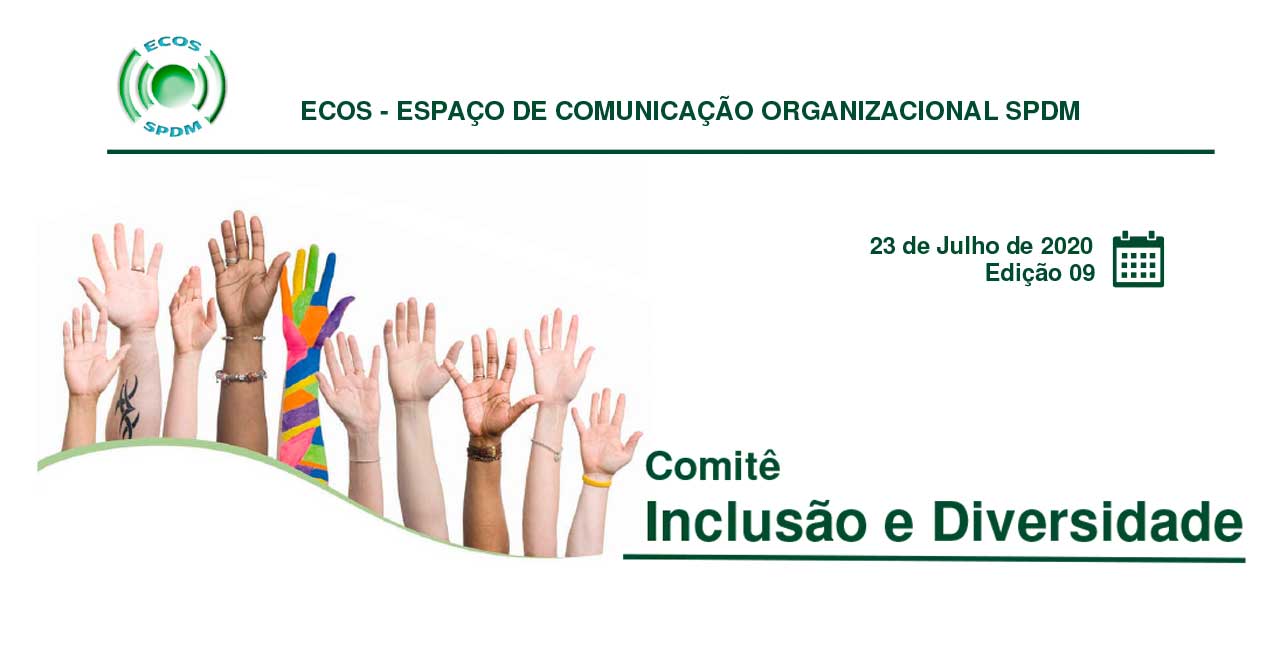 ECOS
SPDM

ECOS - ESPAÇO DE COMUNICAÇÃO ORGANIZACIONAL SPDM

23 de Julho de 2020
Edição 09

Comitê
Inclusão e Diversidade